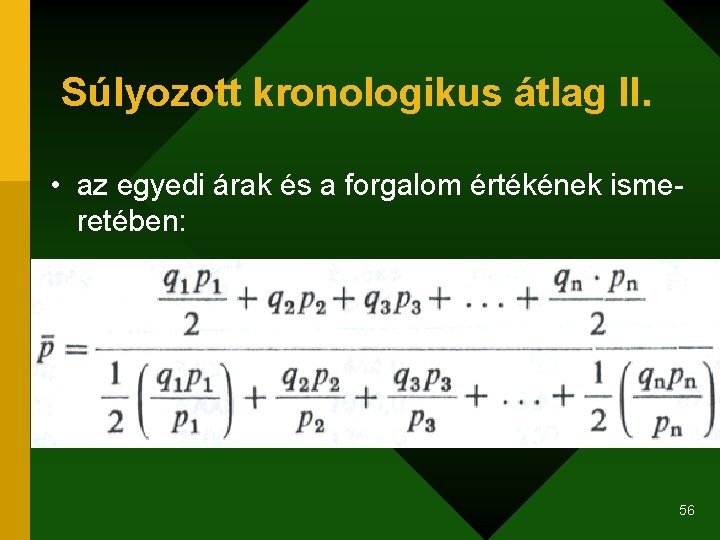 Súlyozott kronologikus átlag II.

• az egyedi árak és a forgalom értékének ismeretében:

$\bar{p} = \frac{\frac{q_1 p_1}{2} + q_2 p_2 + q_3 p_3 + \ldots + \frac{q_n \cdot p_n}{2}}{\frac{1}{2}\left(\frac{q_1 p_1}{p_1}\right) + \frac{q_2 p_2}{p_2} + \frac{q_3 p_3}{p_3} + \ldots + \frac{1}{2}\left(\frac{q_n p_n}{p_n}\right)}$

56